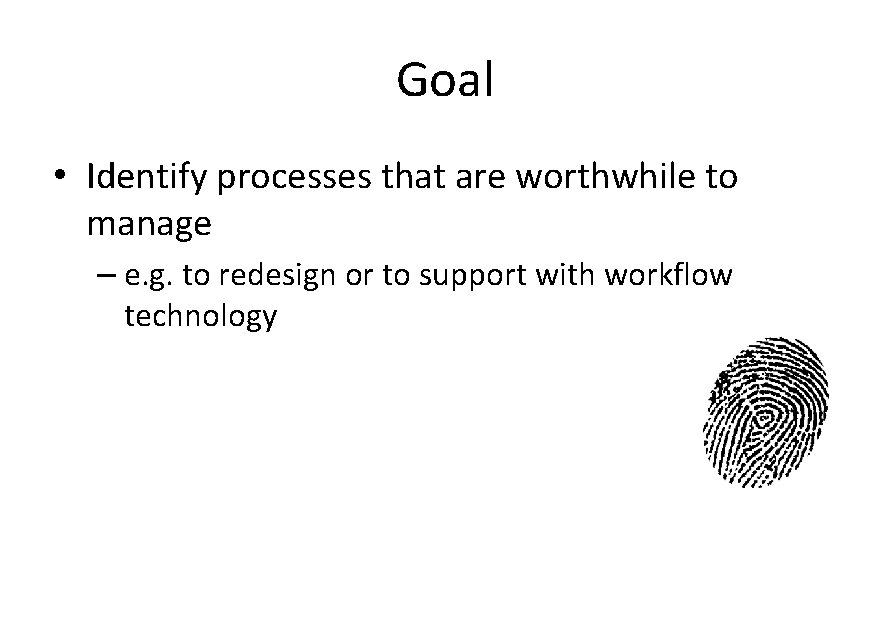 Goal

• Identify processes that are worthwhile to manage

– e.g. to redesign or to support with workflow technology